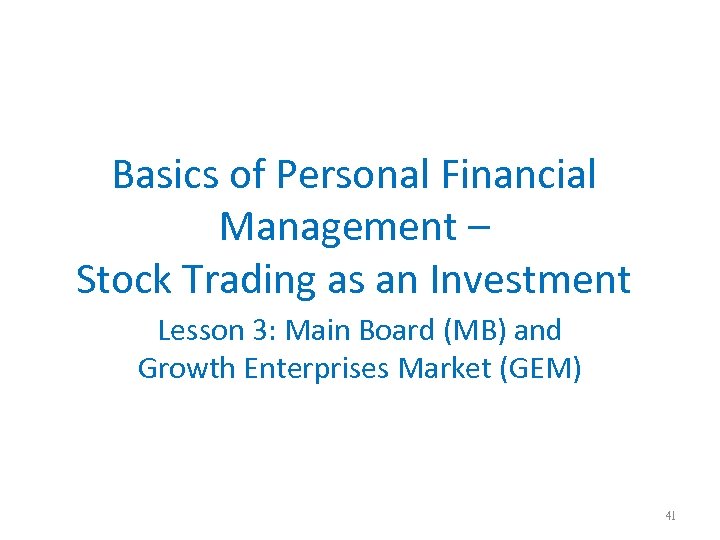 Basics of Personal Financial Management – Stock Trading as an Investment

Lesson 3: Main Board (MB) and Growth Enterprises Market (GEM)

41